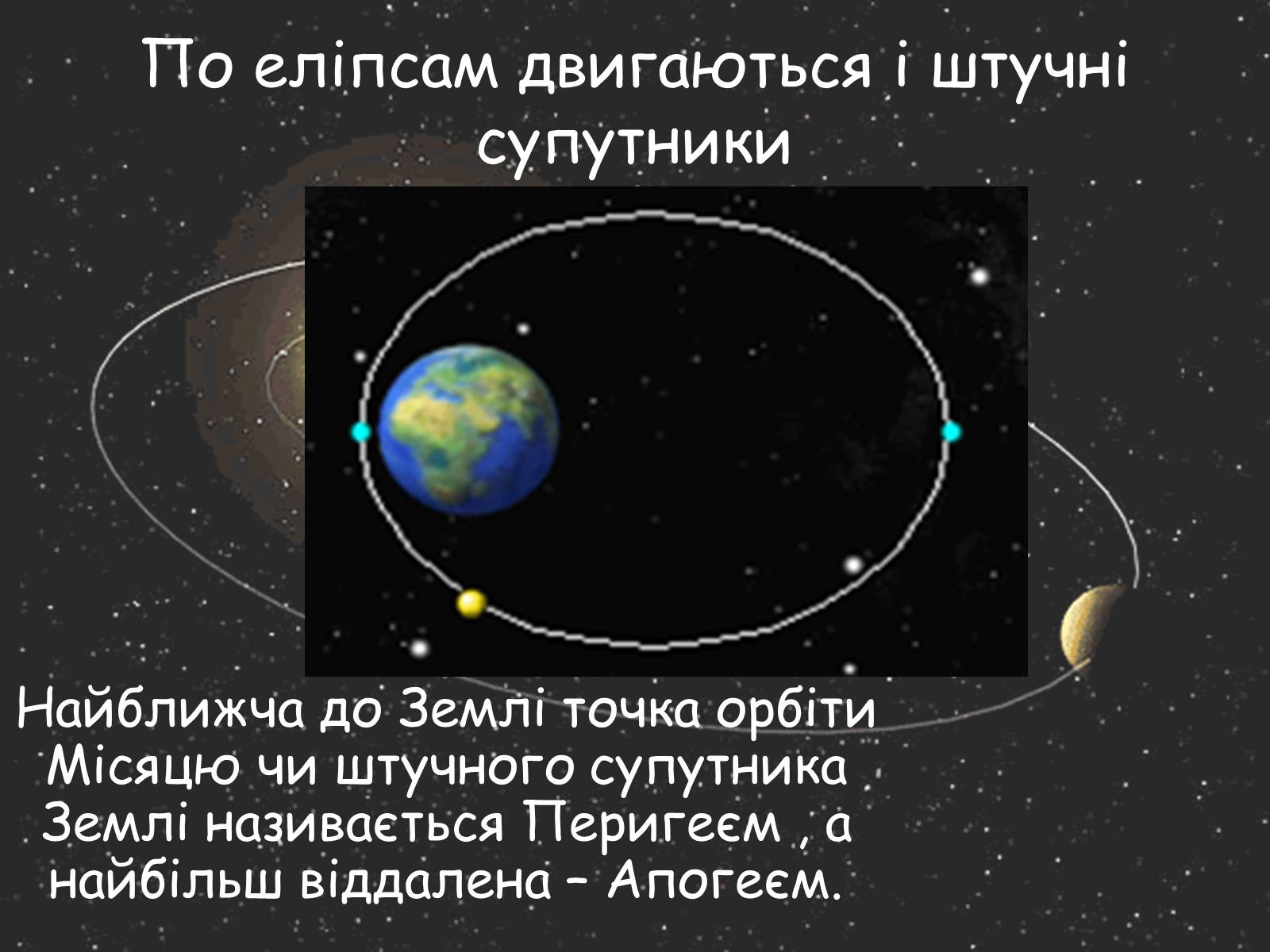 По еліпсам двигаються і штучні супутники

Найближча до Землі точка орбіти Місяцю чи штучного супутника Землі називається Перигеєм , а найбільш віддалена – Апогеєм.